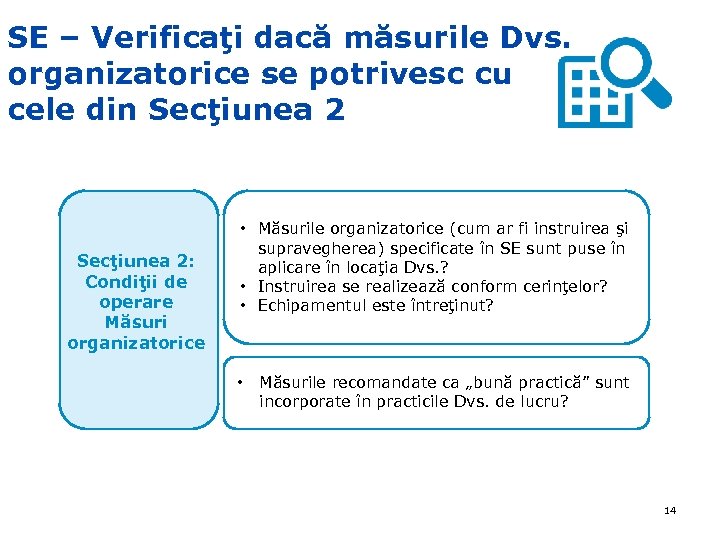 SE – Verificaţi dacă măsurile Dvs. organizatorice se potrivesc cu cele din Secţiunea 2

Secţiunea 2: Condiţii de operare Măsuri organizatorice

• Măsurile organizatorice (cum ar fi instruirea şi supravegherea) specificate în SE sunt puse în aplicare în locaţia Dvs.?
• Instruirea se realizează conform cerinţelor?
• Echipamentul este întreţinut?

• Măsurile recomandate ca „bună practică” sunt incorporate în practicile Dvs. de lucru?

14